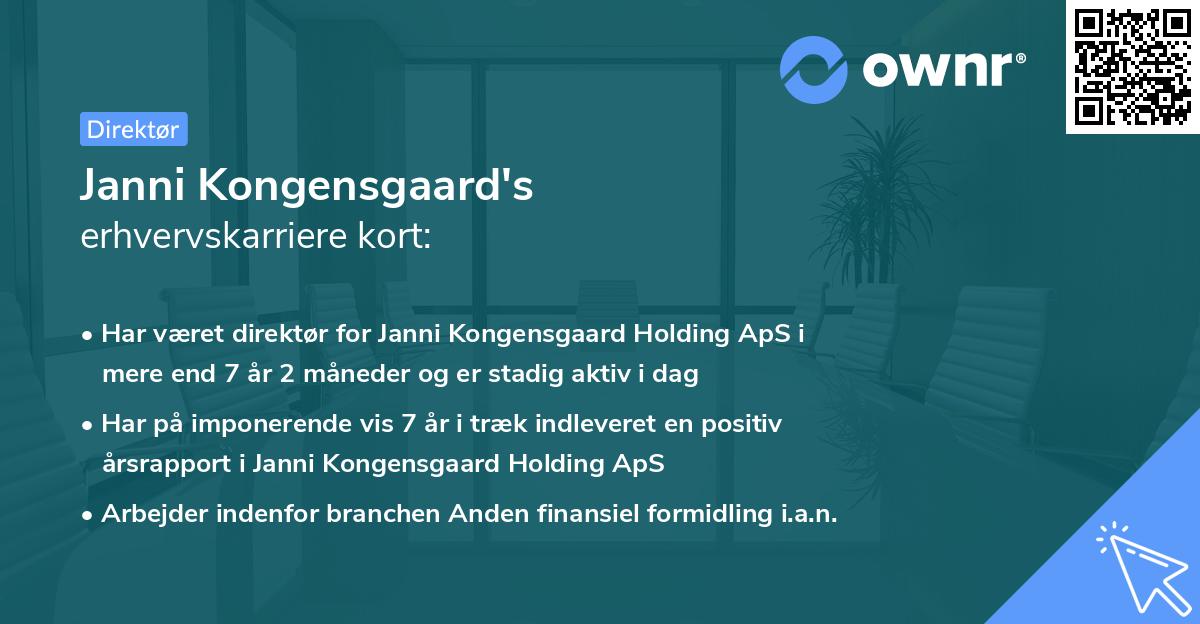 ownr®

Direktør

Janni Kongensgaard's
erhvervskarriere kort:

• Har været direktør for Janni Kongensgaard Holding ApS i mere end 7 år 2 måneder og er stadig aktiv i dag

• Har på imponerende vis 7 år i træk indleveret en positiv årsrapport i Janni Kongensgaard Holding ApS

• Arbejder indenfor branchen Anden finansiel formidling i.a.n.